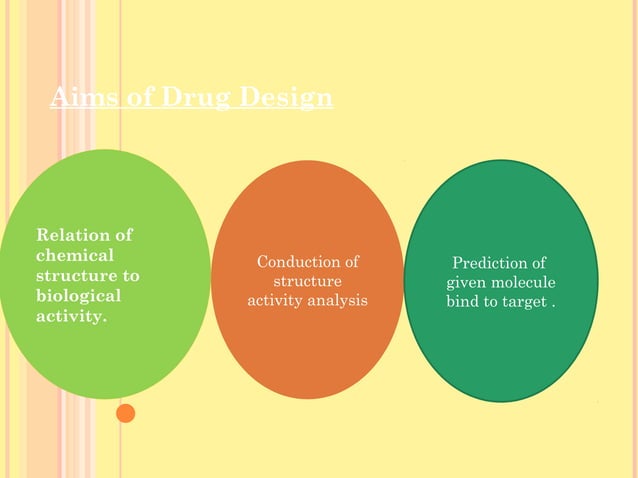 Aims of Drug Design

Relation of chemical structure to biological activity.

Conduction of structure activity analysis

Prediction of given molecule bind to target .